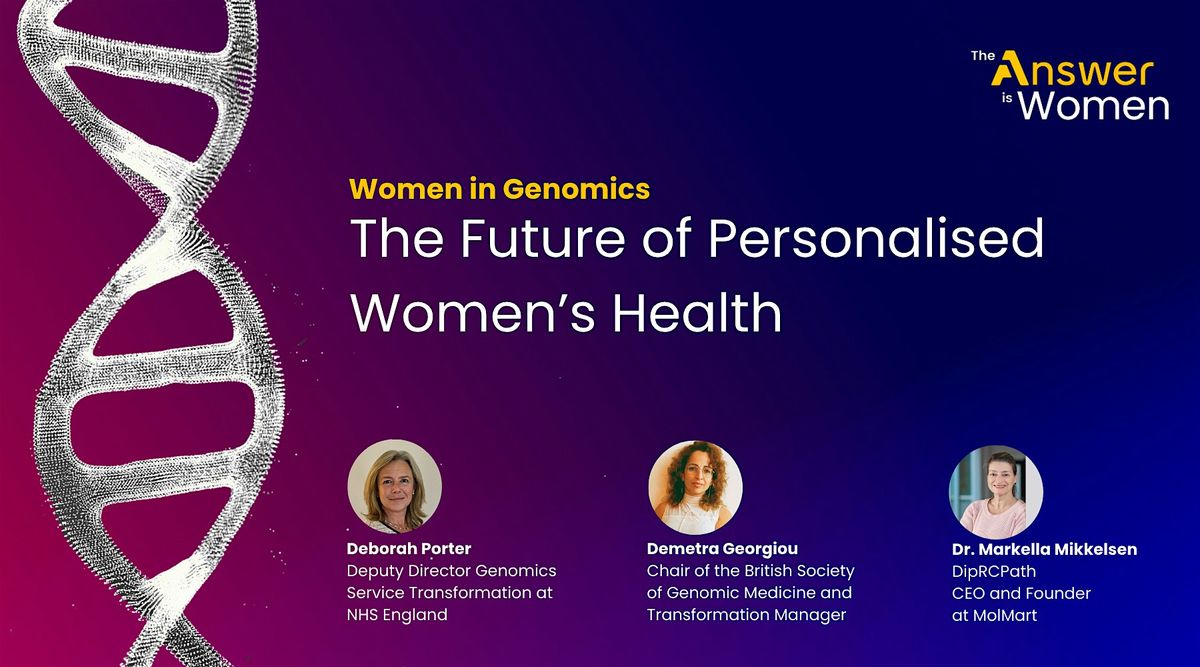 The Answer is Women

Women in Genomics
The Future of Personalised Women's Health

Deborah Porter
Deputy Director Genomics Service Transformation at NHS England

Demetra Georgiou
Chair of the British Society of Genomic Medicine and Transformation Manager

Dr. Markella Mikkelsen
DipRCPath
CEO and Founder at MolMart